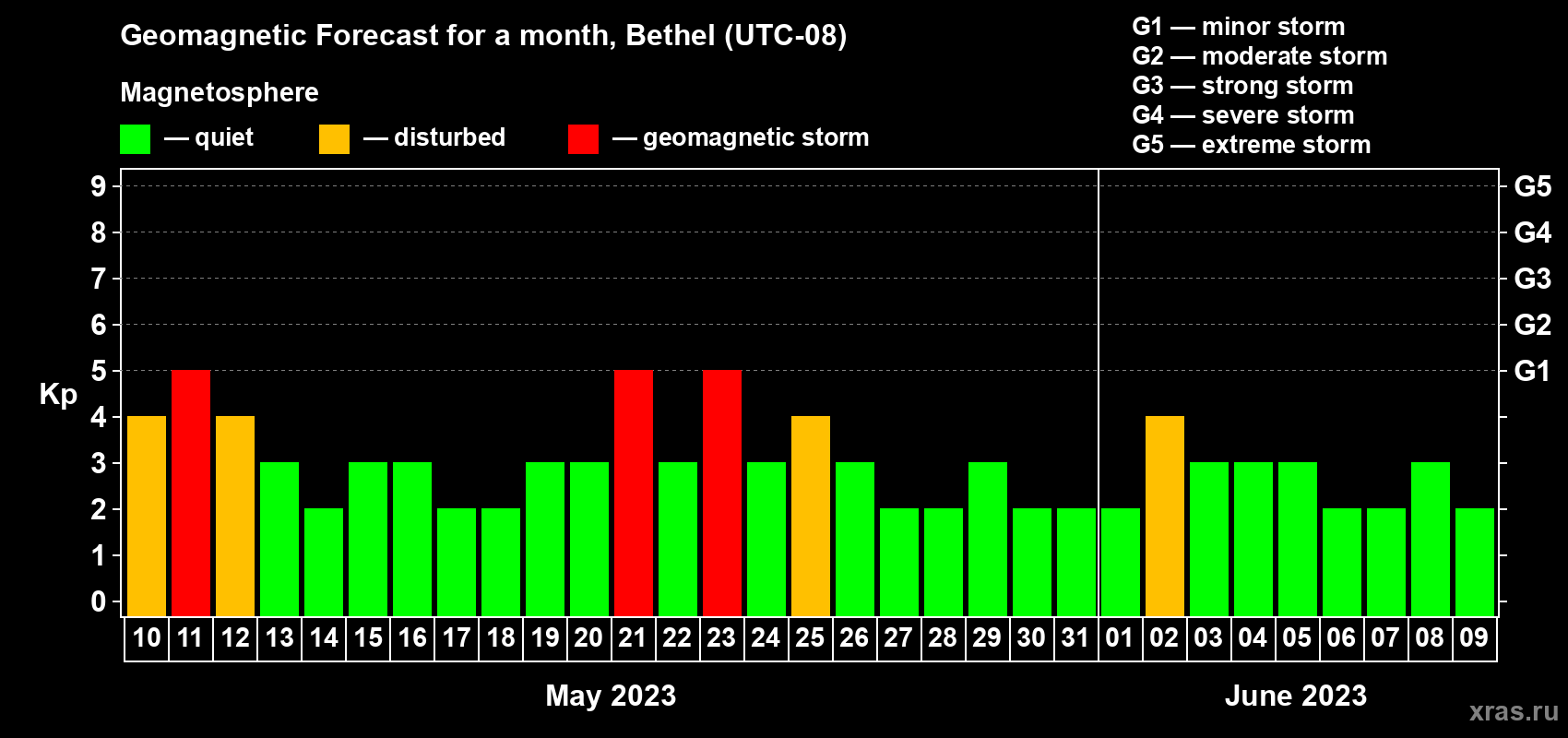 Geomagnetic Forecast for a month, Bethel (UTC-08)

Magnetosphere

— quiet — disturbed — geomagnetic storm

G1 — minor storm
G2 — moderate storm
G3 — strong storm
G4 — severe storm
G5 — extreme storm

Kp

9
8
7
6
5
4
3
2
1
0

G5
G4
G3
G2
G1

10 11 12 13 14 15 16 17 18 19 20 21 22 23 24 25 26 27 28 29 30 31 01 02 03 04 05 06 07 08 09

May 2023

June 2023

xras.ru